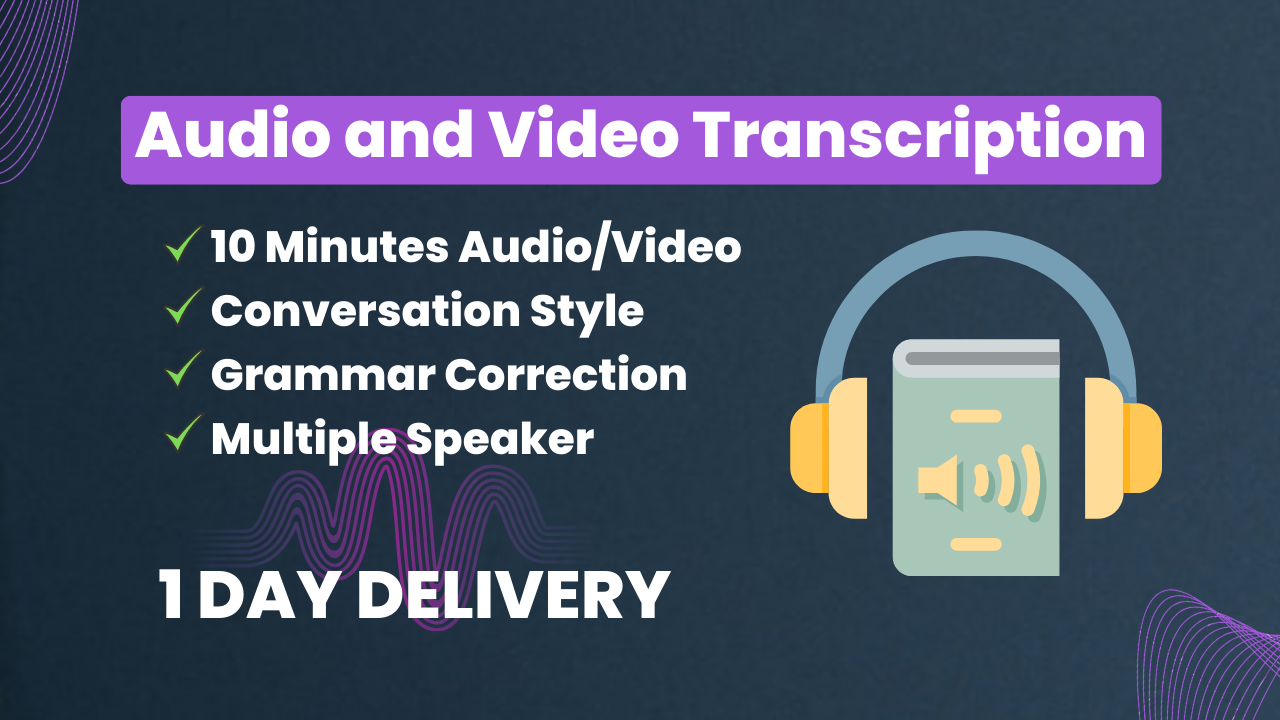 Audio and Video Transcription

✓ 10 Minutes Audio/Video
✓ Conversation Style
✓ Grammar Correction
✓ Multiple Speaker

1 DAY DELIVERY